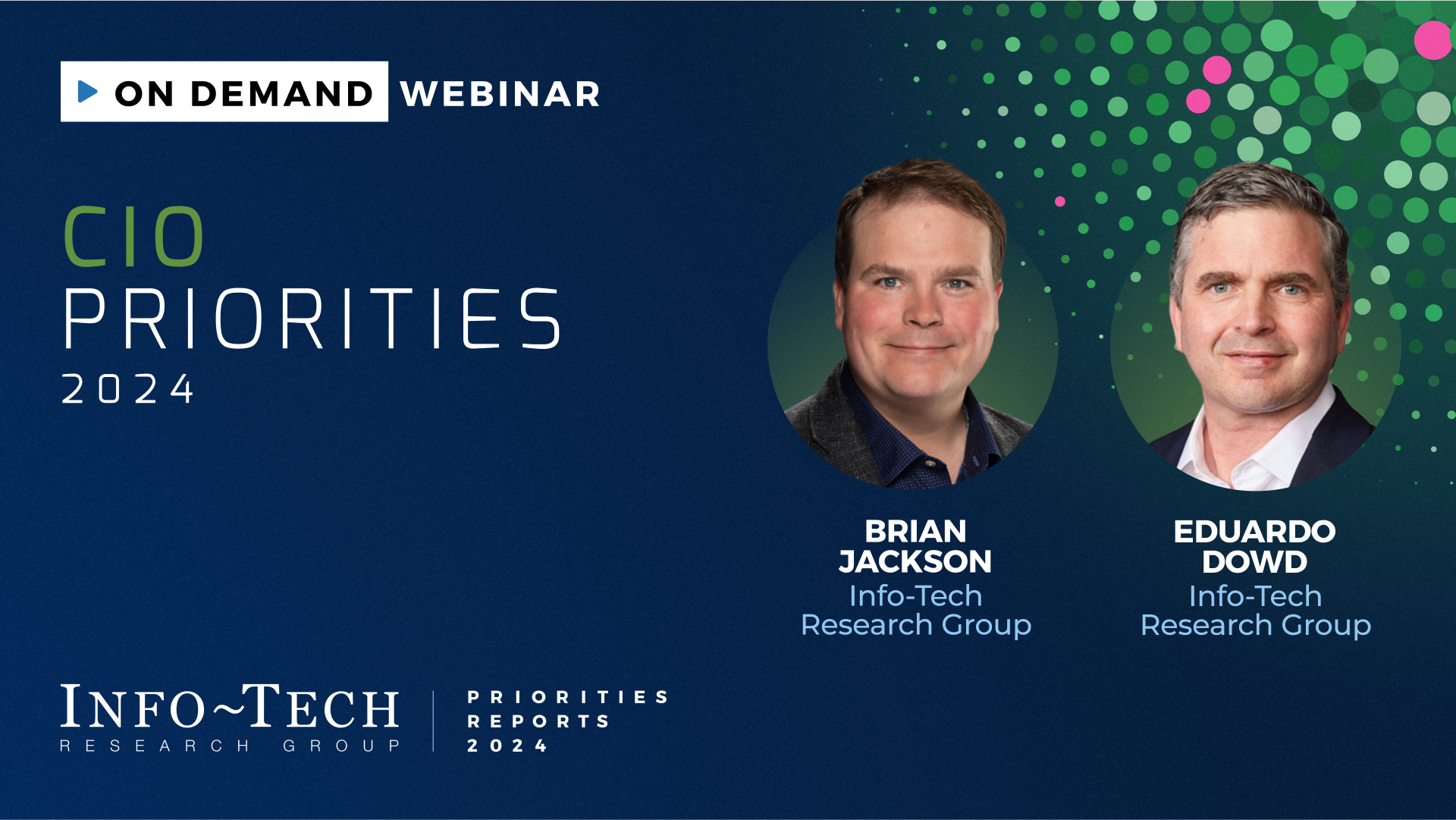 ON DEMAND WEBINAR

CIO
PRIORITIES
2024

BRIAN JACKSON
Info-Tech Research Group

EDUARDO DOWD
Info-Tech Research Group

INFO~TECH
RESEARCH GROUP

PRIORITIES
REPORTS
2024